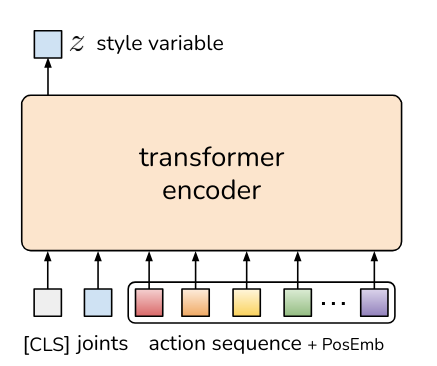 $z$ style variable

transformer encoder

...

[CLS] joints action sequence + PosEmb